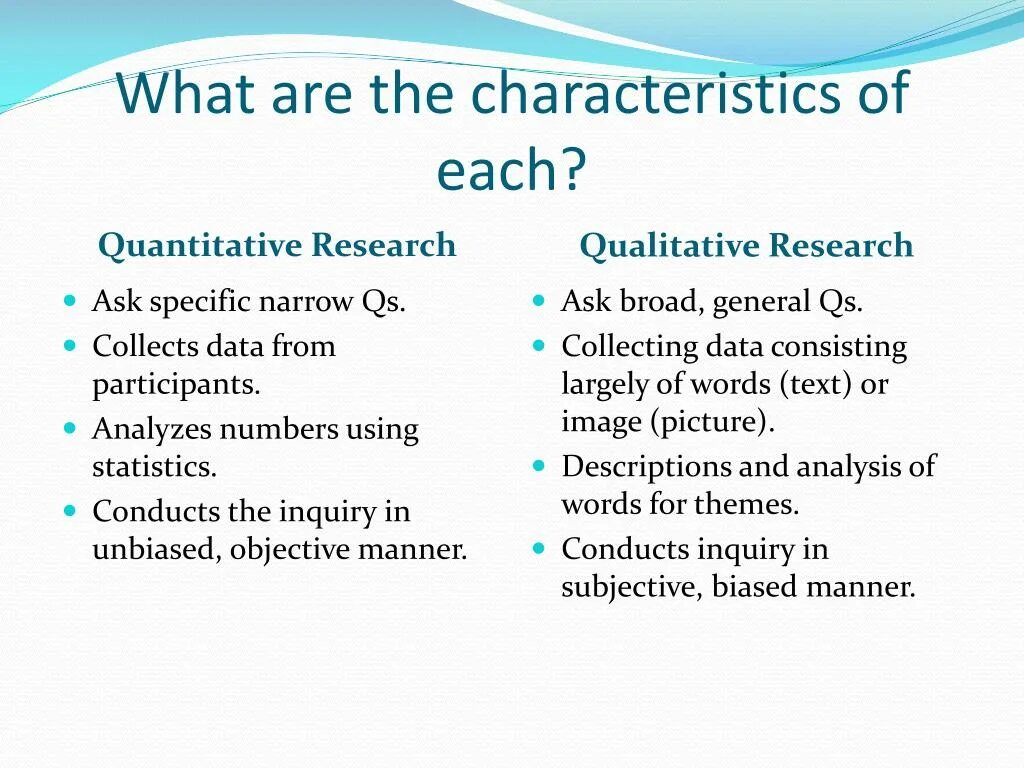 What are the characteristics of each?

Quantitative Research

- Ask specific narrow Qs.
- Collects data from participants.
- Analyzes numbers using statistics.
- Conducts the inquiry in unbiased, objective manner.

Qualitative Research

- Ask broad, general Qs.
- Collecting data consisting largely of words (text) or image (picture).
- Descriptions and analysis of words for themes.
- Conducts inquiry in subjective, biased manner.